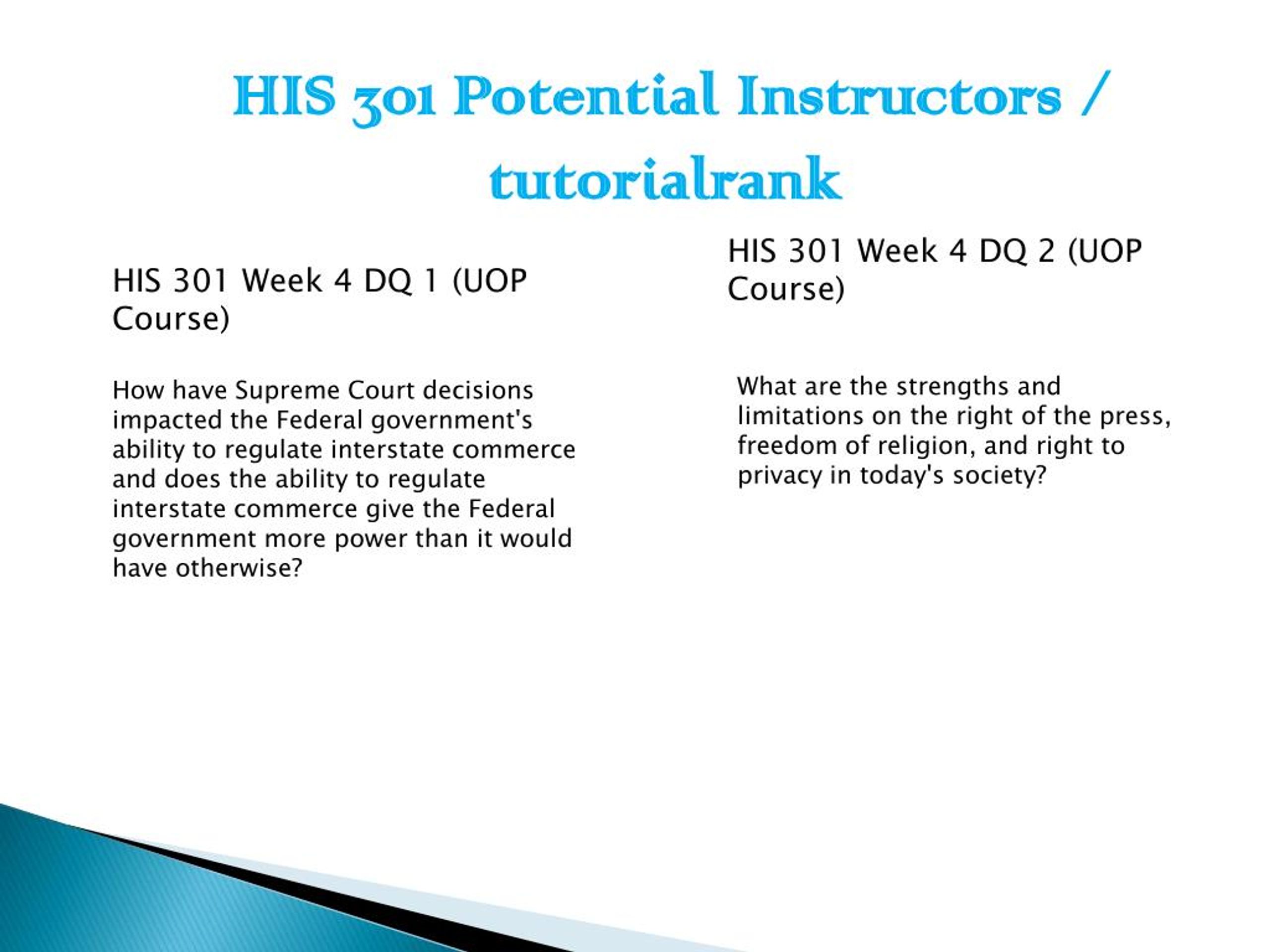 HIS 301 Potential Instructors / tutorialrank

HIS 301 Week 4 DQ 1 (UOP Course)

How have Supreme Court decisions impacted the Federal government's ability to regulate interstate commerce and does the ability to regulate interstate commerce give the Federal government more power than it would have otherwise?

HIS 301 Week 4 DQ 2 (UOP Course)

What are the strengths and limitations on the right of the press, freedom of religion, and right to privacy in today's society?